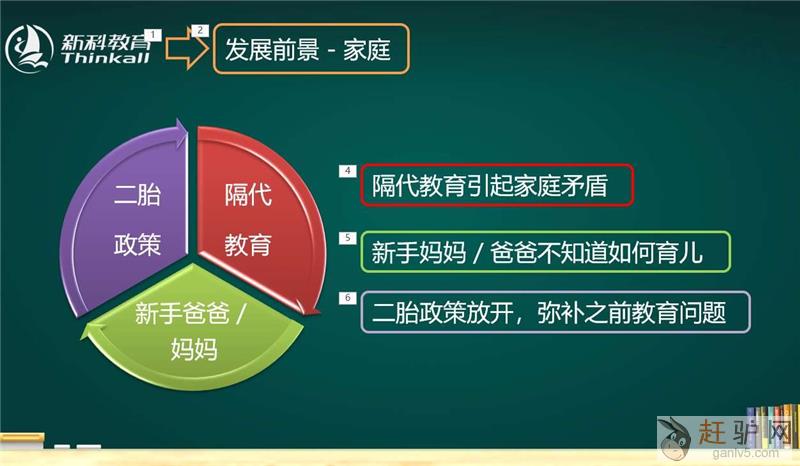 新科教育 Thinkall
1
2
发展前景 - 家庭

二胎政策
隔代教育
新手爸爸 / 妈妈

4
隔代教育引起家庭矛盾
5
新手妈妈 / 爸爸不知道如何育儿
6
二胎政策放开，弥补之前教育问题

赶驴网
ganlv5.com